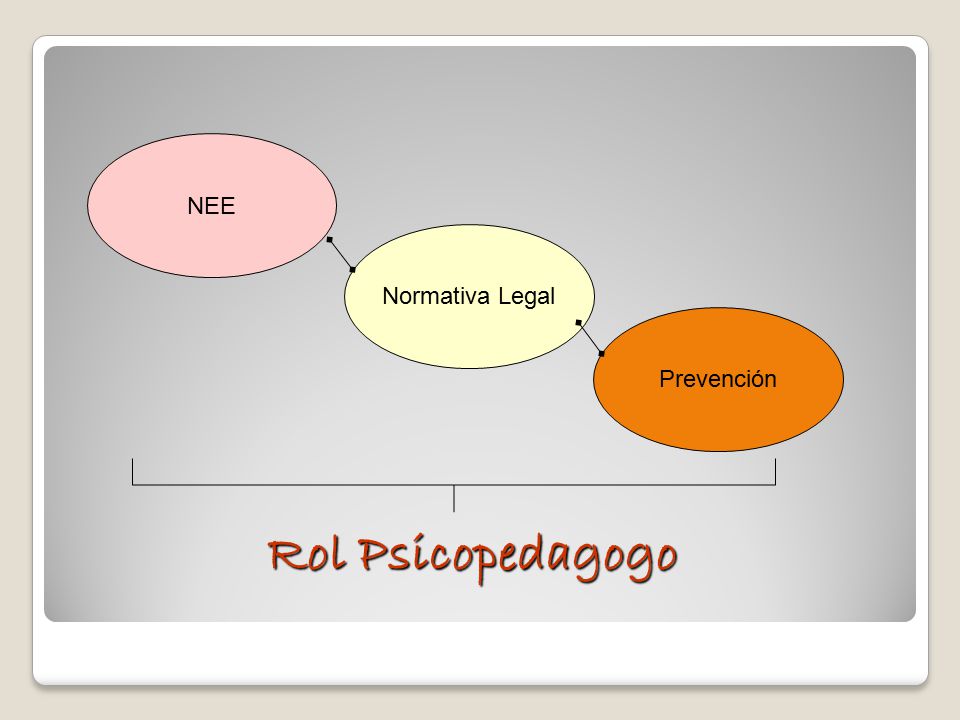 NEE

Normativa Legal

Prevención

Rol Psicopedagogo